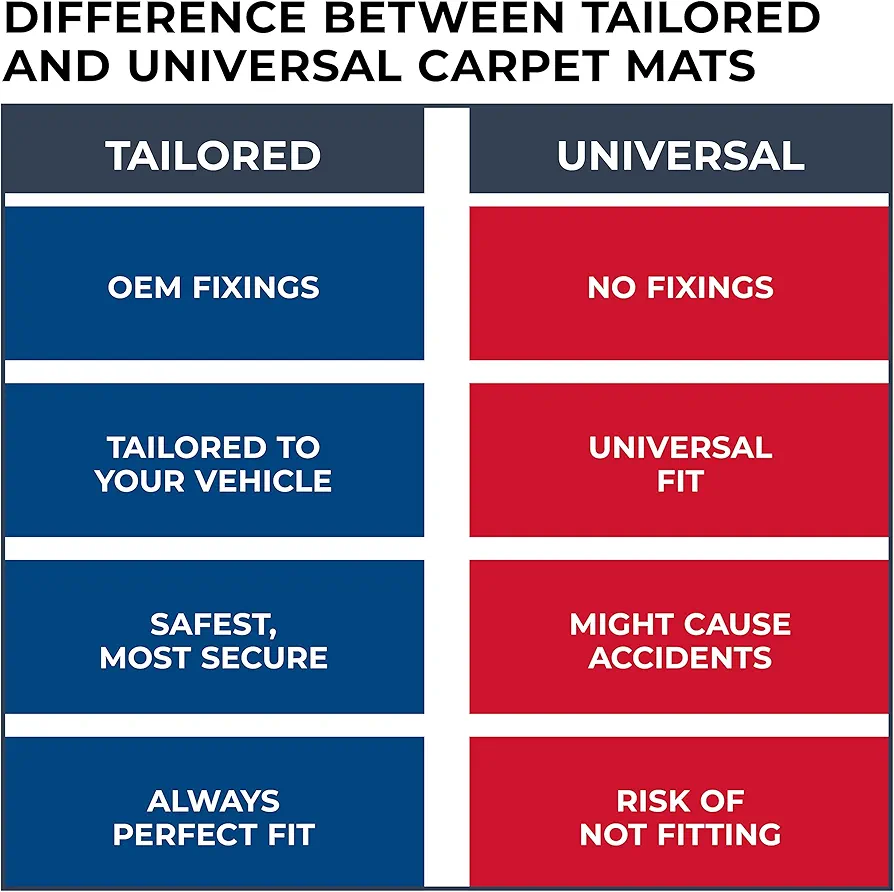 DIFFERENCE BETWEEN TAILORED AND UNIVERSAL CARPET MATS

| TAILORED | UNIVERSAL |
|---|---|
| OEM FIXINGS | NO FIXINGS |
| TAILORED TO YOUR VEHICLE | UNIVERSAL FIT |
| SAFEST, MOST SECURE | MIGHT CAUSE ACCIDENTS |
| ALWAYS PERFECT FIT | RISK OF NOT FITTING |